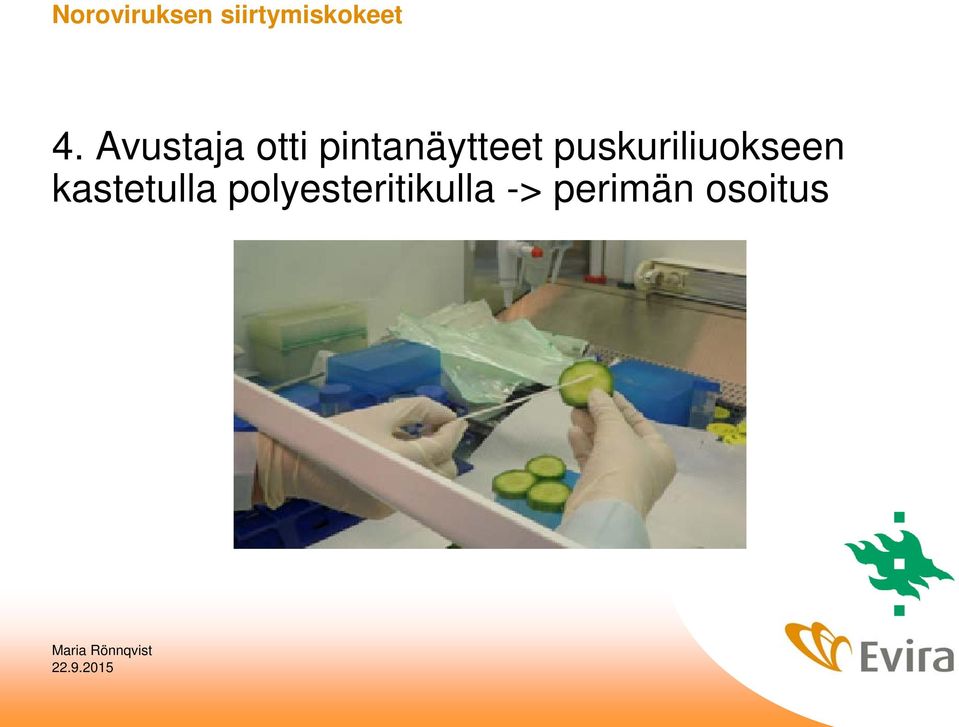 Noroviruksen siirtymiskokeet

4. Avustaja otti pintanäytteet puskuriliuokseen kastetulla polyesteritikulla -> perimän osoitus

Maria Rönnqvist
22.9.2015

Evira